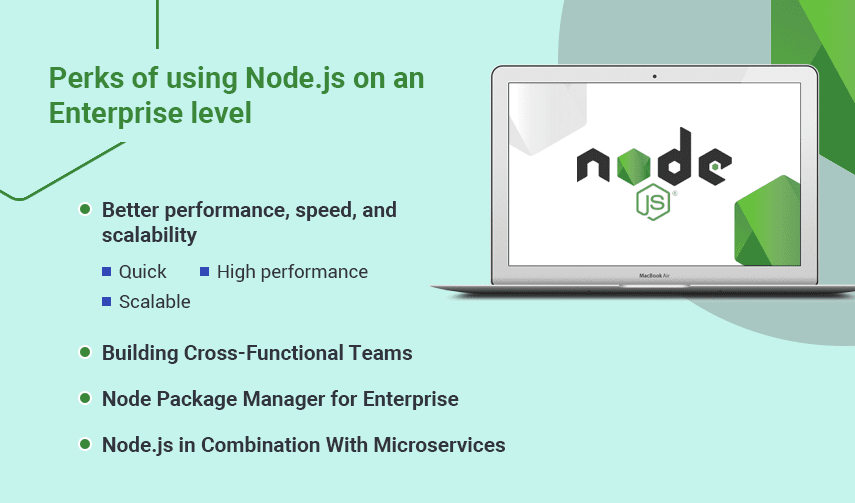 Perks of using Node.js on an Enterprise level

Better performance, speed, and scalability

Quick
High performance
Scalable

Building Cross-Functional Teams

Node Package Manager for Enterprise

Node.js in Combination With Microservices

node
JS

MacBook Air